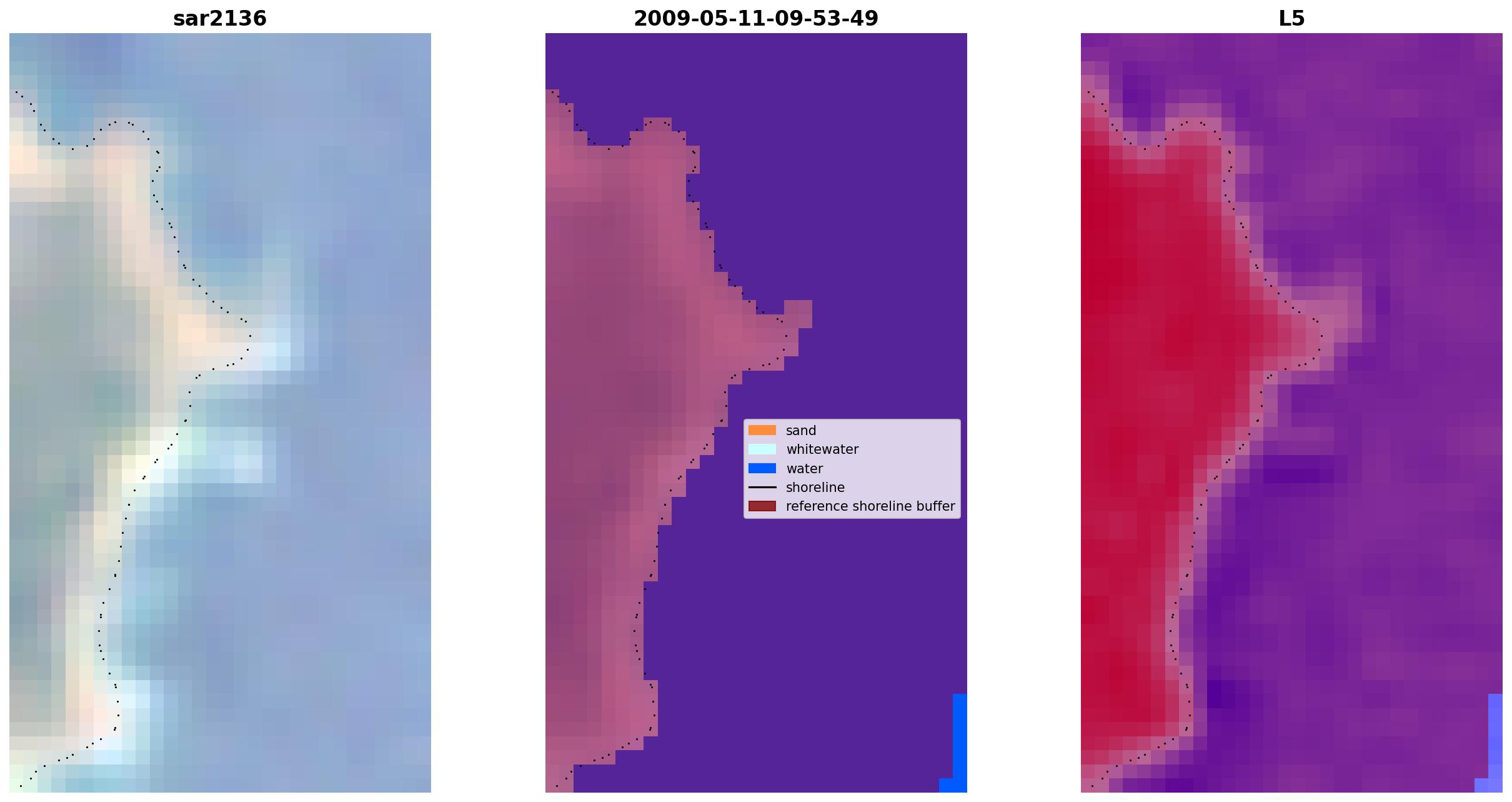 sar2136

2009-05-11-09-53-49

sand
whitewater
water
shoreline
reference shoreline buffer

L5